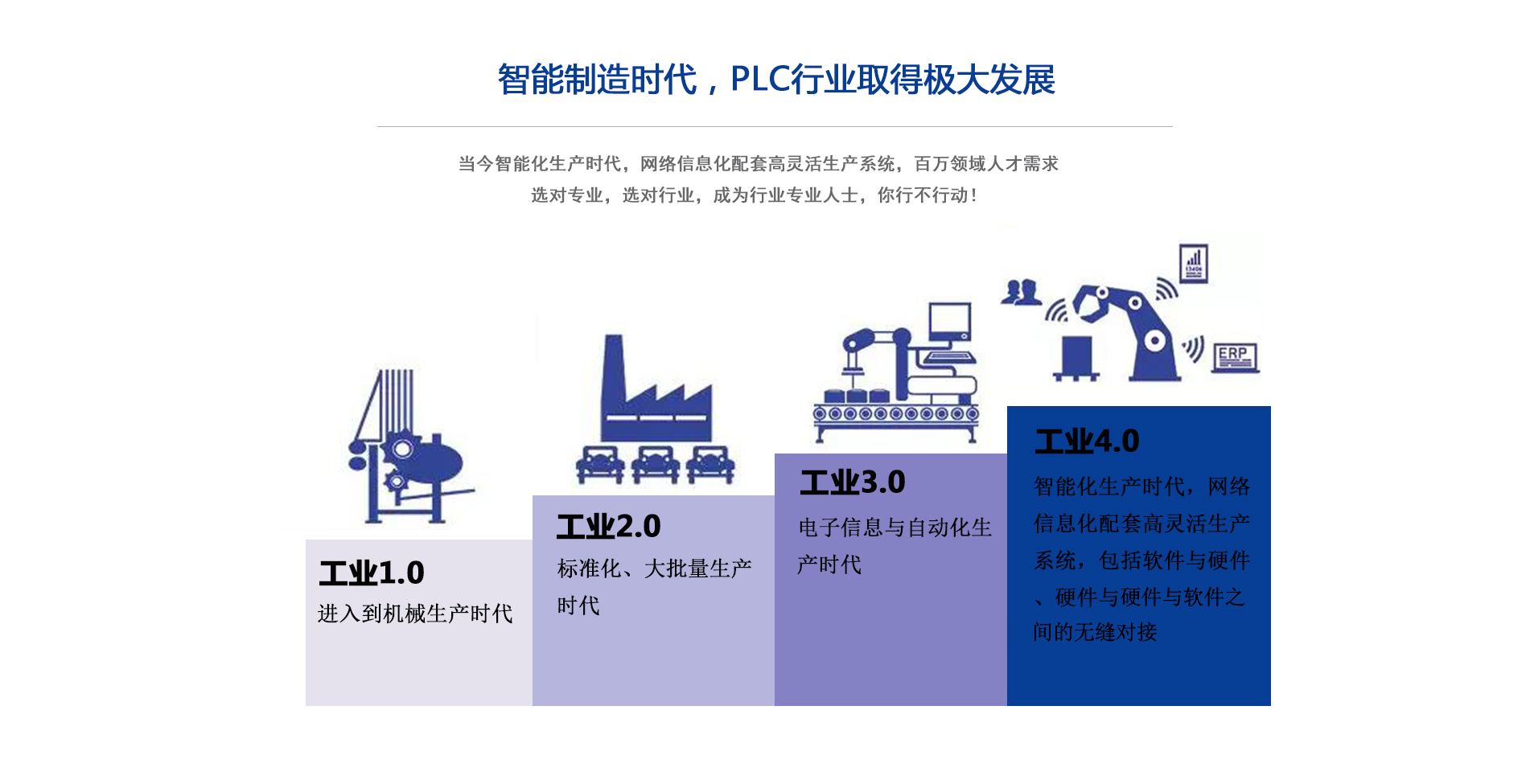 智能制造时代，PLC行业取得极大发展

当今智能化生产时代，网络信息化配套高灵活生产系统，百万领域人才需求
选对专业，选对行业，成为行业专业人士，你行不行动！

ERP

工业1.0
进入到机械生产时代

工业2.0
标准化、大批量生产时代

工业3.0
电子信息与自动化生产时代

工业4.0
智能化生产时代，网络信息化配套高灵活生产系统，包括软件与硬件、硬件与硬件与软件之间的无缝对接